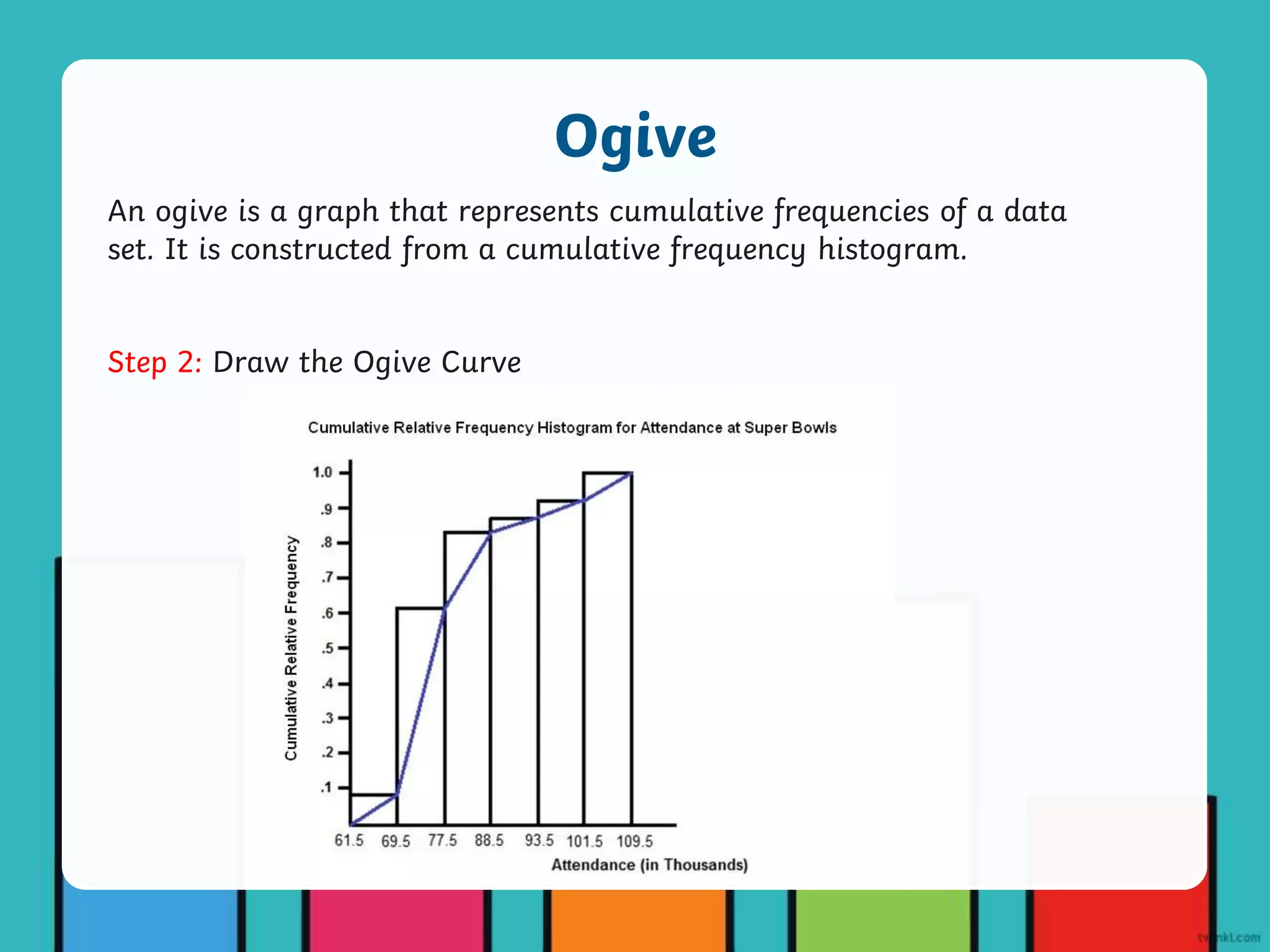 Ogive

An ogive is a graph that represents cumulative frequencies of a data set. It is constructed from a cumulative frequency histogram.

Step 2: Draw the Ogive Curve

Cumulative Relative Frequency Histogram for Attendance at Super Bowls

Cumulative Relative Frequency

1.0
.9
.8
.7
.6
.5
.4
.3
.2
.1

61.5 69.5 77.5 88.5 93.5 101.5 109.5

Attendance (in Thousands)

twinkl.com